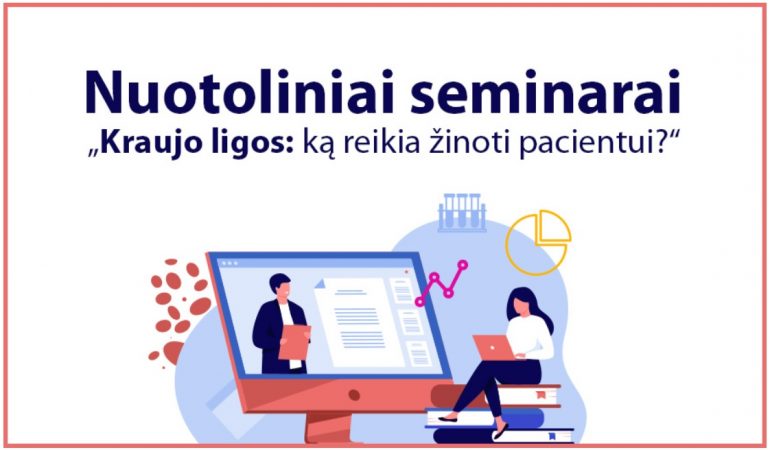 Nuotoliniai seminarai
„Kraujo ligos: ką reikia žinoti pacientui?“